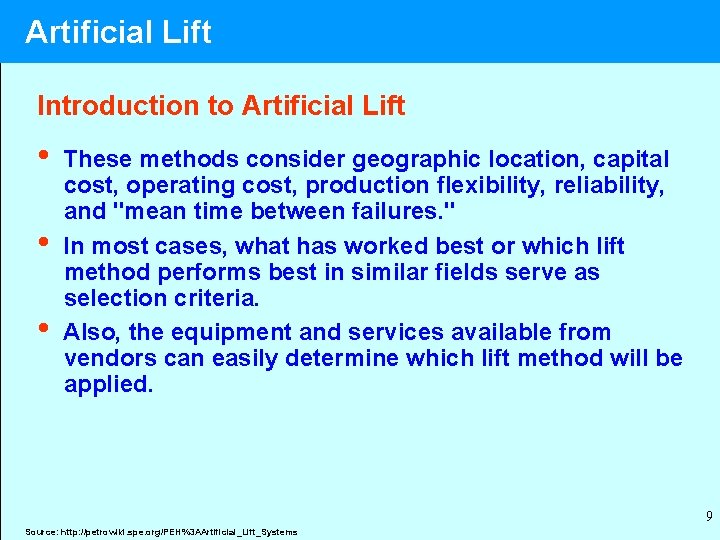 Artificial Lift

Introduction to Artificial Lift

• These methods consider geographic location, capital cost, operating cost, production flexibility, reliability, and "mean time between failures."

• In most cases, what has worked best or which lift method performs best in similar fields serve as selection criteria.

• Also, the equipment and services available from vendors can easily determine which lift method will be applied.

9

Source: http://petrowiki.spe.org/PEH%3AArtificial_Lift_Systems